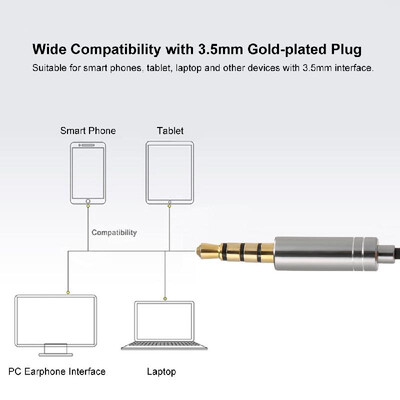 Wide Compatibility with 3.5mm Gold-plated Plug

Suitable for smart phones, tablet, laptop and other devices with 3.5mm interface.

Smart Phone

Tablet

Compatibility

PC Earphone Interface

Laptop